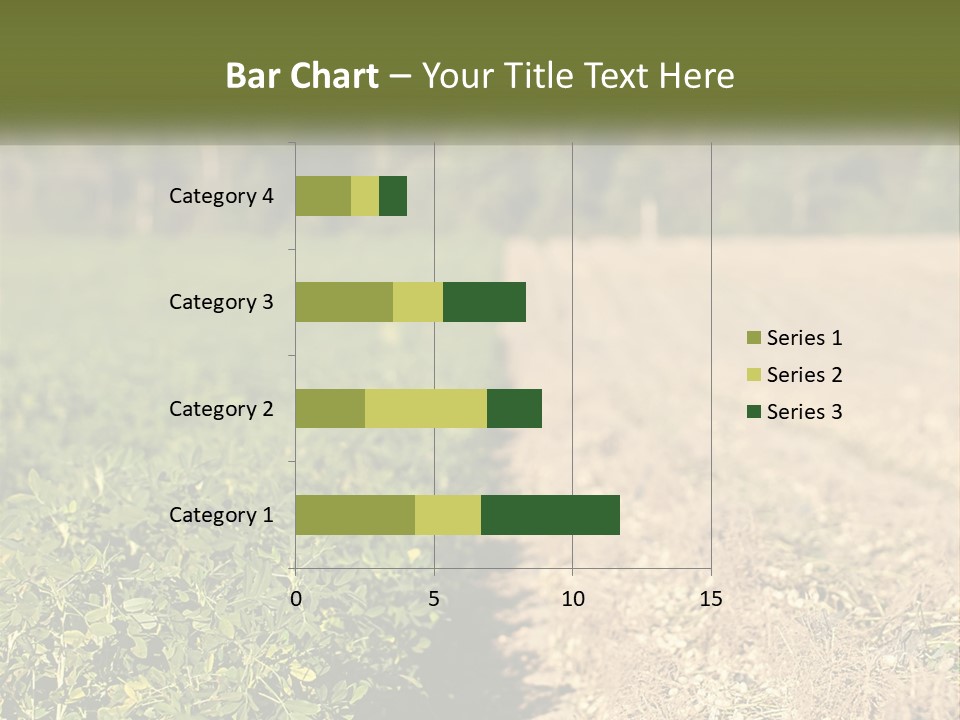 Bar Chart – Your Title Text Here

Category 4
Category 3
Category 2
Category 1

0
5
10
15

Series 1
Series 2
Series 3